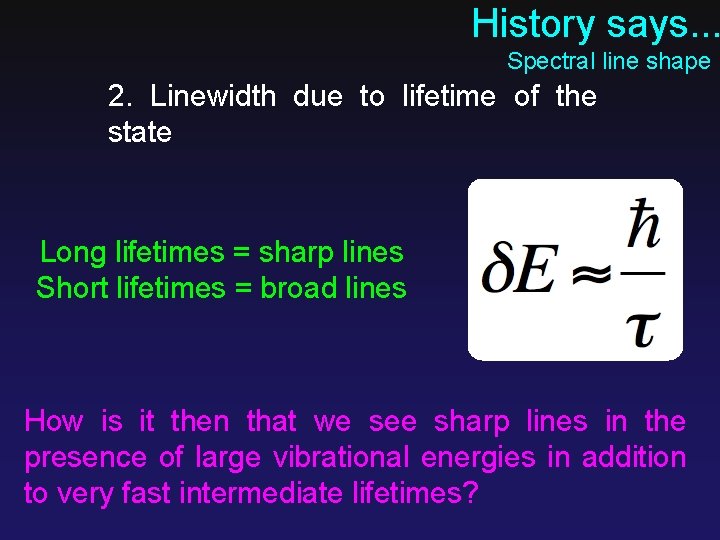 History says...
Spectral line shape

2. Linewidth due to lifetime of the state

Long lifetimes = sharp lines
Short lifetimes = broad lines

$\delta E \approx \frac{\hbar}{\tau}$

How is it then that we see sharp lines in the presence of large vibrational energies in addition to very fast intermediate lifetimes?